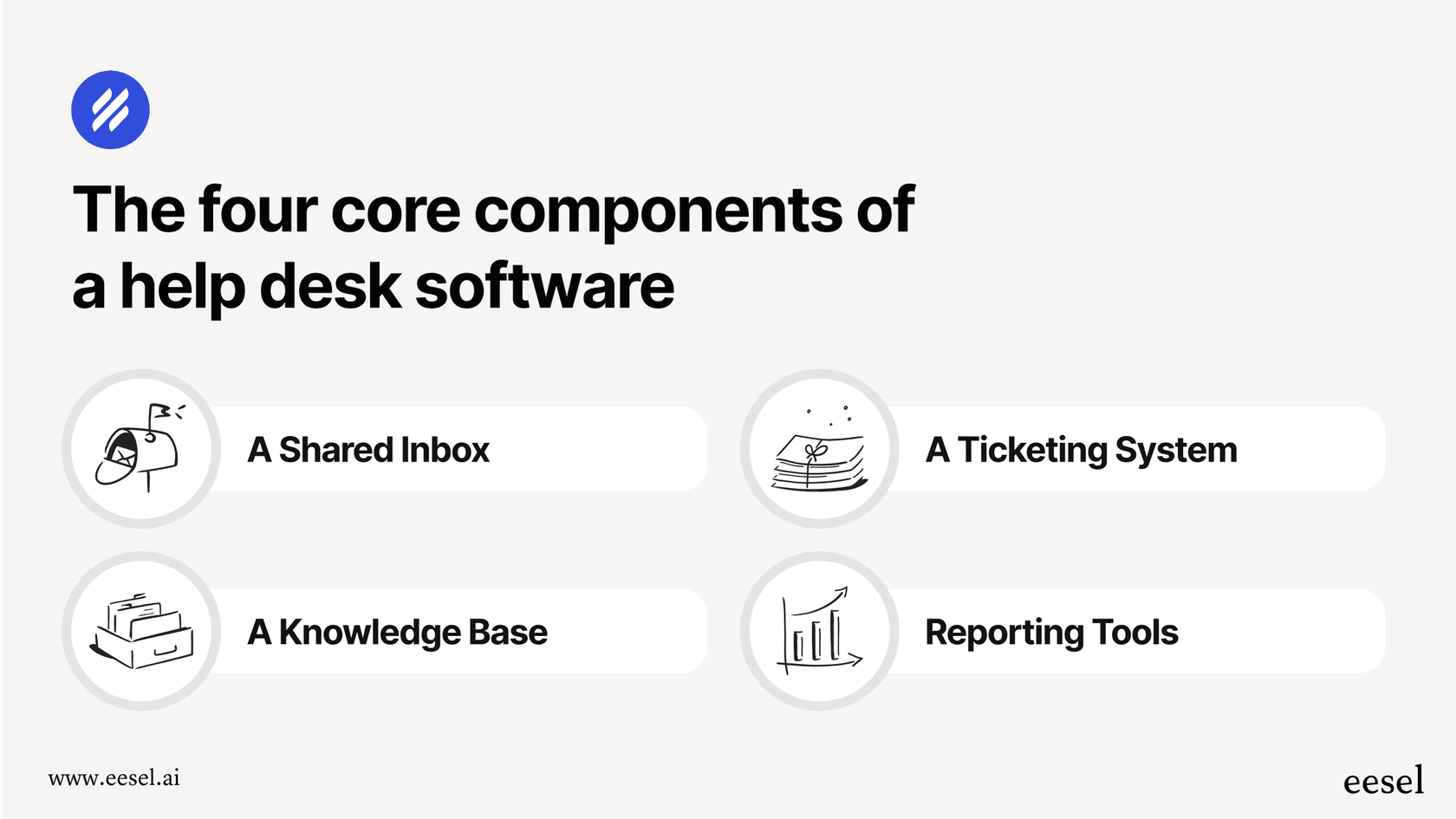 The four core components of a help desk software

A Shared Inbox

A Ticketing System

A Knowledge Base

Reporting Tools

www.eesel.ai

eesel